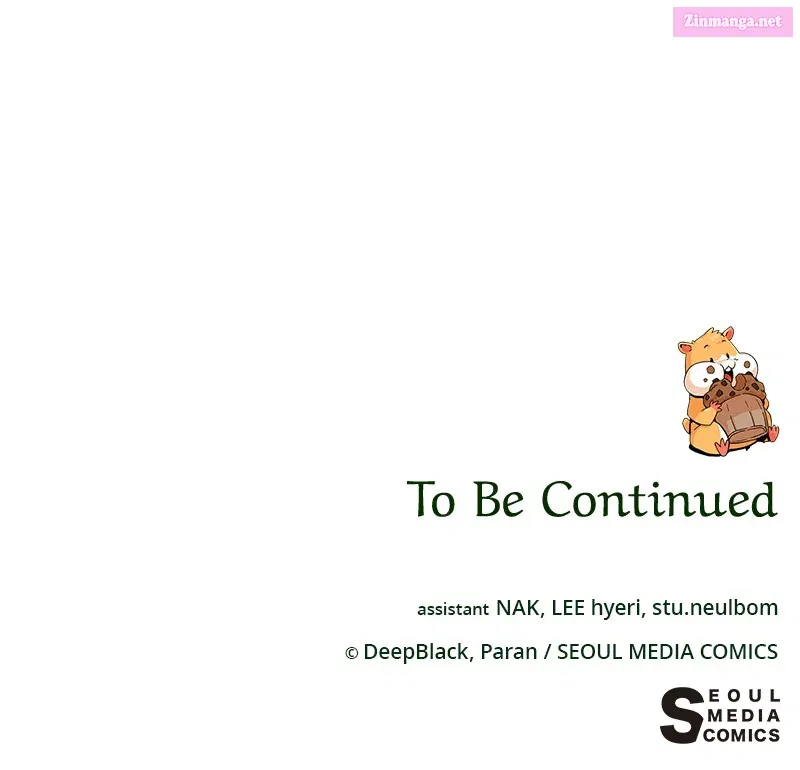 Zinmanga.net

To Be Continued

assistant NAK, LEE hyeri, stu.neulbom

© DeepBlack, Paran / SEOUL MEDIA COMICS

SEOUL MEDIA COMICS